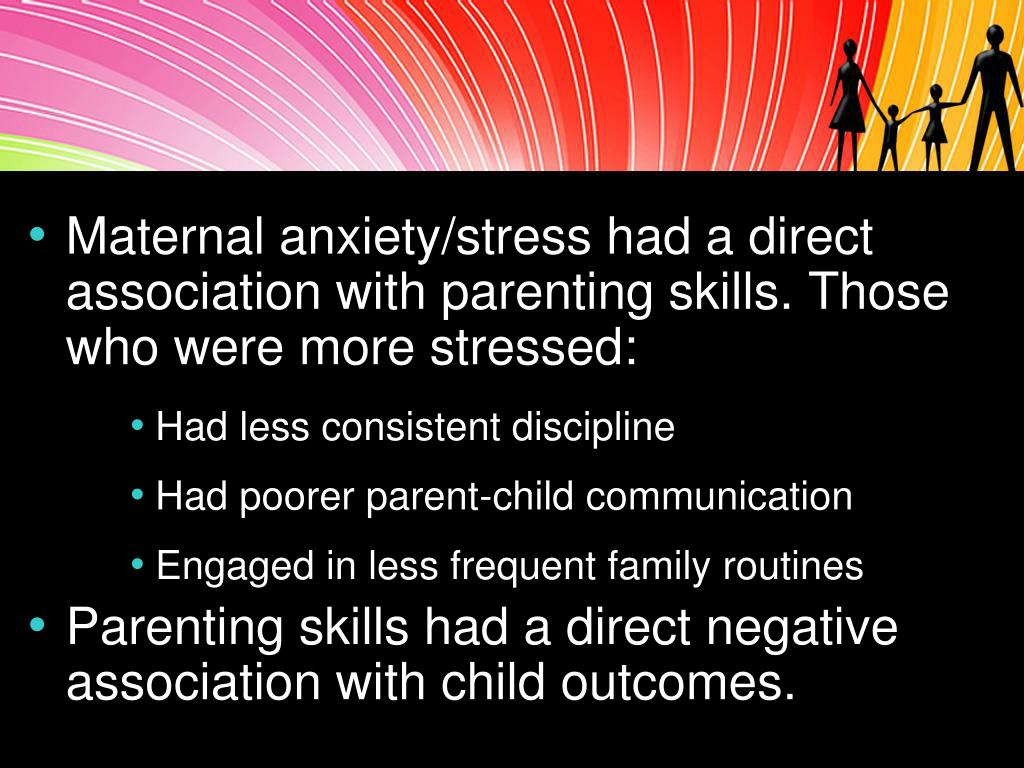 • Maternal anxiety/stress had a direct association with parenting skills. Those who were more stressed:

• Had less consistent discipline

• Had poorer parent-child communication

• Engaged in less frequent family routines

• Parenting skills had a direct negative association with child outcomes.